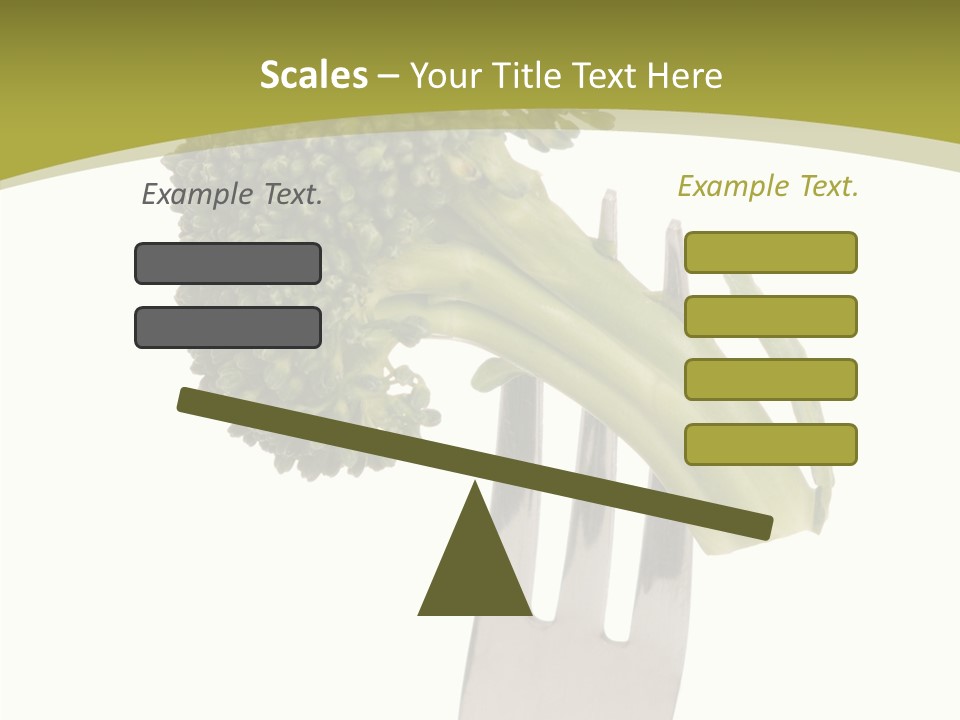 Scales – Your Title Text Here

Example Text.

Example Text.